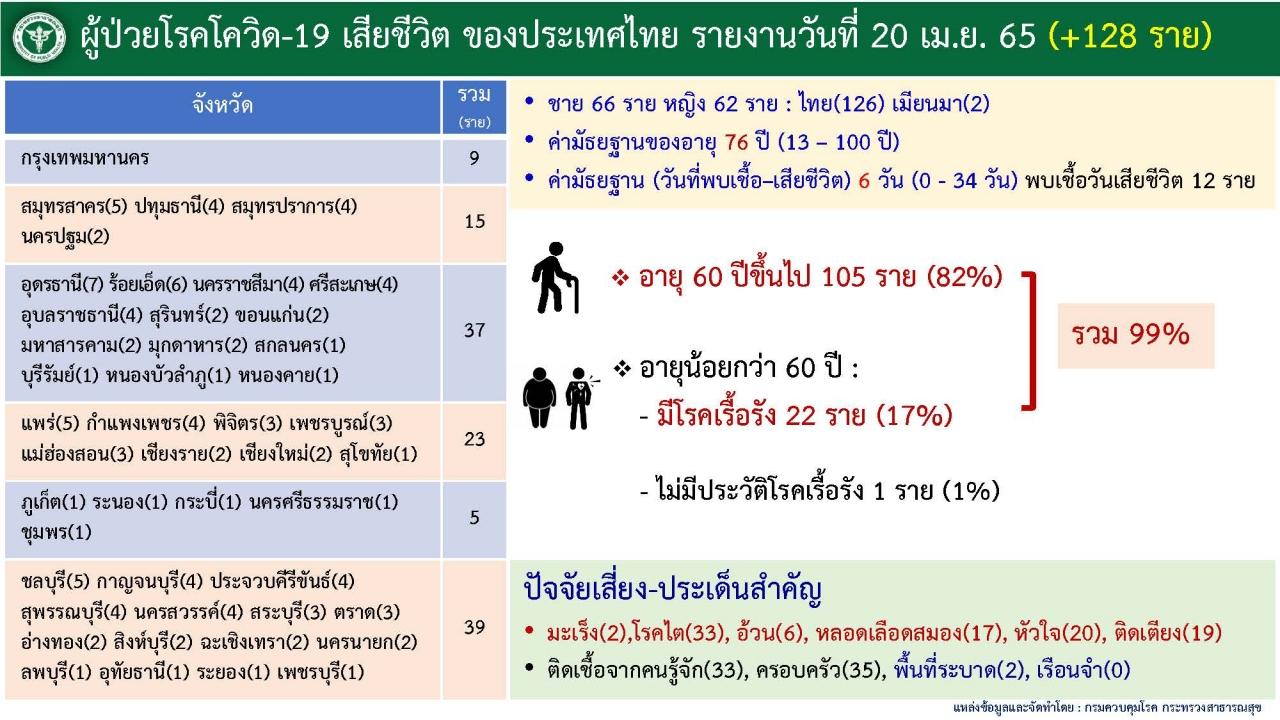 ผู้ป่วยโรคโควิด-19 เสียชีวิต ของประเทศไทย รายงานวันที่ 20 เม.ย. 65 (+128 ราย)

| จังหวัด | รวม (ราย) |
|---|---|
| กรุงเทพมหานคร | 9 |
| สมุทรสาคร(5) ปทุมธานี(4) สมุทรปราการ(4) นครปฐม(2) | 15 |
| อุดรธานี(7) ร้อยเอ็ด(6) นครราชสีมา(4) ศรีสะเกษ(4) อุบลราชธานี(4) สุรินทร์(2) ขอนแก่น(2) มหาสารคาม(2) มุกดาหาร(2) สกลนคร(1) บุรีรัมย์(1) หนองบัวลำภู(1) หนองคาย(1) | 37 |
| แพร่(5) กำแพงเพชร(4) พิจิตร(3) เพชรบูรณ์(3) แม่ฮ่องสอน(3) เชียงราย(2) เชียงใหม่(2) สุโขทัย(1) | 23 |
| ภูเก็ต(1) ระนอง(1) กระบี่(1) นครศรีธรรมราช(1) ชุมพร(1) | 5 |
| ชลบุรี(5) กาญจนบุรี(4) ประจวบคีรีขันธ์(4) สุพรรณบุรี(4) นครสวรรค์(4) สระบุรี(3) ตราด(3) อ่างทอง(2) สิงห์บุรี(2) ฉะเชิงเทรา(2) นครนายก(2) ลพบุรี(1) อุทัยธานี(1) ระยอง(1) เพชรบุรี(1) | 39 |

• ชาย 66 ราย หญิง 62 ราย : ไทย(126) เมียนมา(2)
• ค่ามัธยฐานของอายุ 76 ปี (13 – 100 ปี)
• ค่ามัธยฐาน (วันที่พบเชื้อ–เสียชีวิต) 6 วัน (0 - 34 วัน) พบเชื้อวันเสียชีวิต 12 ราย

❖ อายุ 60 ปีขึ้นไป 105 ราย (82%)

❖ อายุน้อยกว่า 60 ปี :
- มีโรคเรื้อรัง 22 ราย (17%)

- ไม่มีประวัติโรคเรื้อรัง 1 ราย (1%)

รวม 99%

ปัจจัยเสี่ยง-ประเด็นสำคัญ
• มะเร็ง(2),โรคไต(33), อ้วน(6), หลอดเลือดสมอง(17), หัวใจ(20), ติดเตียง(19)
• ติดเชื้อจากคนรู้จัก(33), ครอบครัว(35), พื้นที่ระบาด(2), เรือนจำ(0)

แหล่งข้อมูลและจัดทำโดย : กรมควบคุมโรค กระทรวงสาธารณสุข